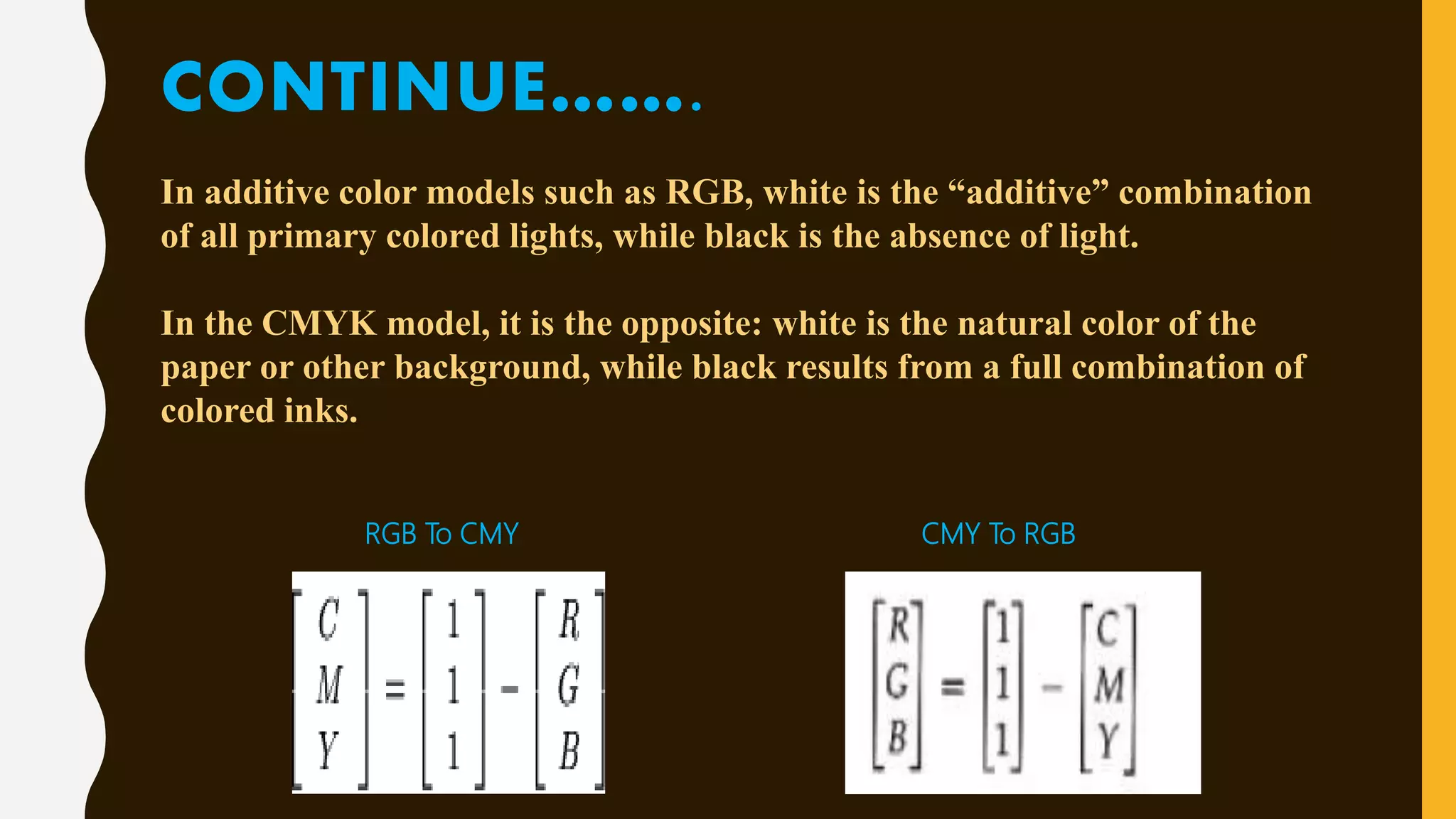 CONTINUE…….

In additive color models such as RGB, white is the “additive” combination of all primary colored lights, while black is the absence of light.

In the CMYK model, it is the opposite: white is the natural color of the paper or other background, while black results from a full combination of colored inks.

RGB To CMY

$\begin{bmatrix} C \\ M \\ Y \end{bmatrix} = \begin{bmatrix} 1 \\ 1 \\ 1 \end{bmatrix} - \begin{bmatrix} R \\ G \\ B \end{bmatrix}$

CMY To RGB

$\begin{bmatrix} R \\ G \\ B \end{bmatrix} = \begin{bmatrix} 1 \\ 1 \\ 1 \end{bmatrix} - \begin{bmatrix} C \\ M \\ Y \end{bmatrix}$